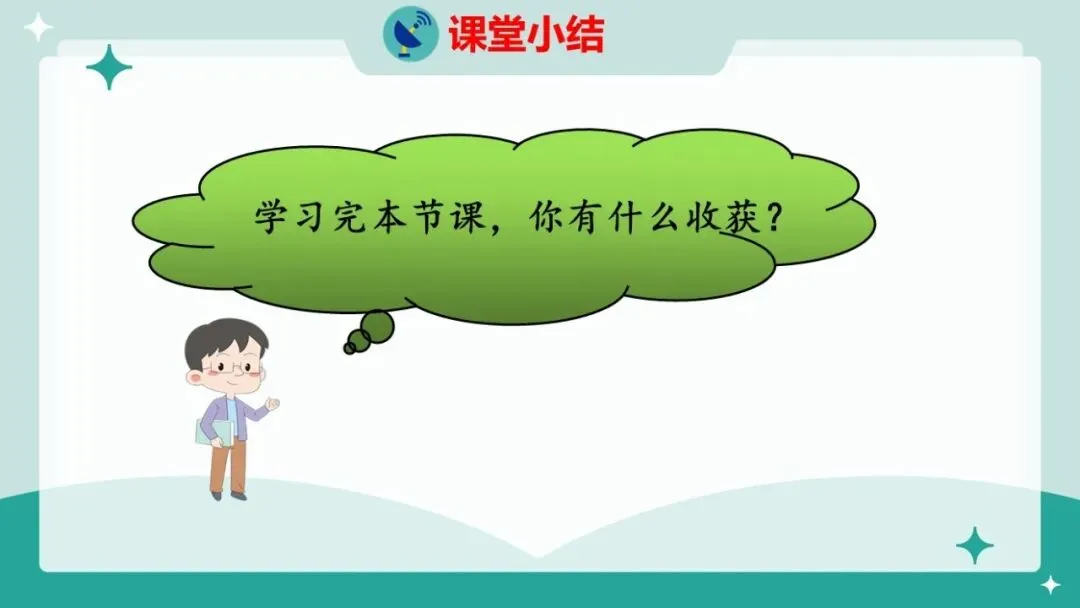 课堂小结

学习完本节课，你有什么收获？